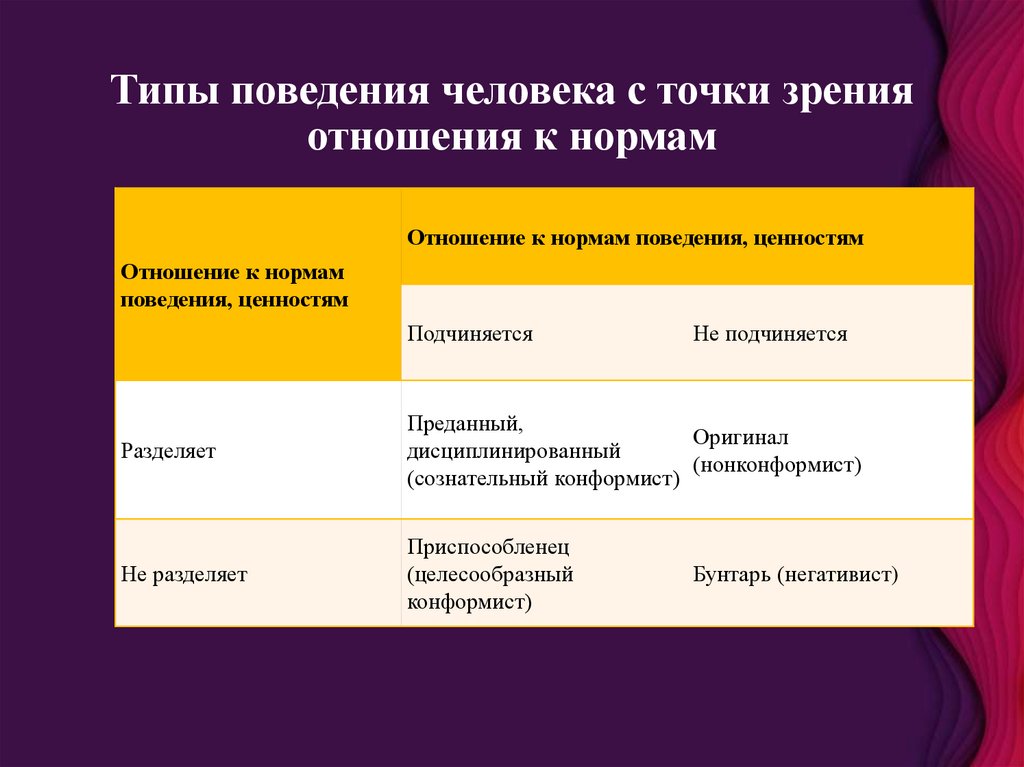 Типы поведения человека с точки зрения отношения к нормам

| Отношение к нормам поведения, ценностям | Отношение к нормам поведения, ценностям | |
|---|---|---|
| | Подчиняется | Не подчиняется |
| Разделяет | Преданный, дисциплинированный (сознательный конформист) | Оригинал (нонконформист) |
| Не разделяет | Приспособленец (целесообразный конформист) | Бунтарь (негативист) |